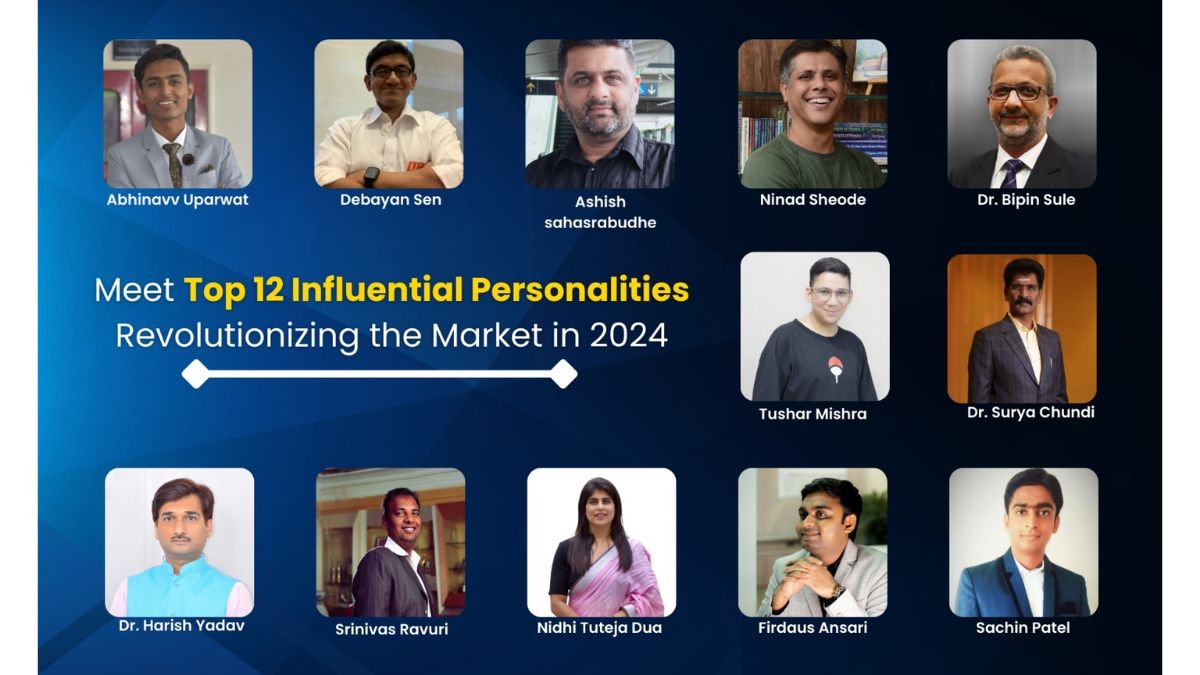 Abhinavv Uparwat

Debayan Sen

Ashish sahasrabudhe

Ninad Sheode

Dr. Bipin Sule

Meet Top 12 Influential Personalities Revolutionizing the Market in 2024

Tushar Mishra

Dr. Surya Chundi

Dr. Harish Yadav

Srinivas Ravuri

Nidhi Tuteja Dua

Firdaus Ansari

Sachin Patel